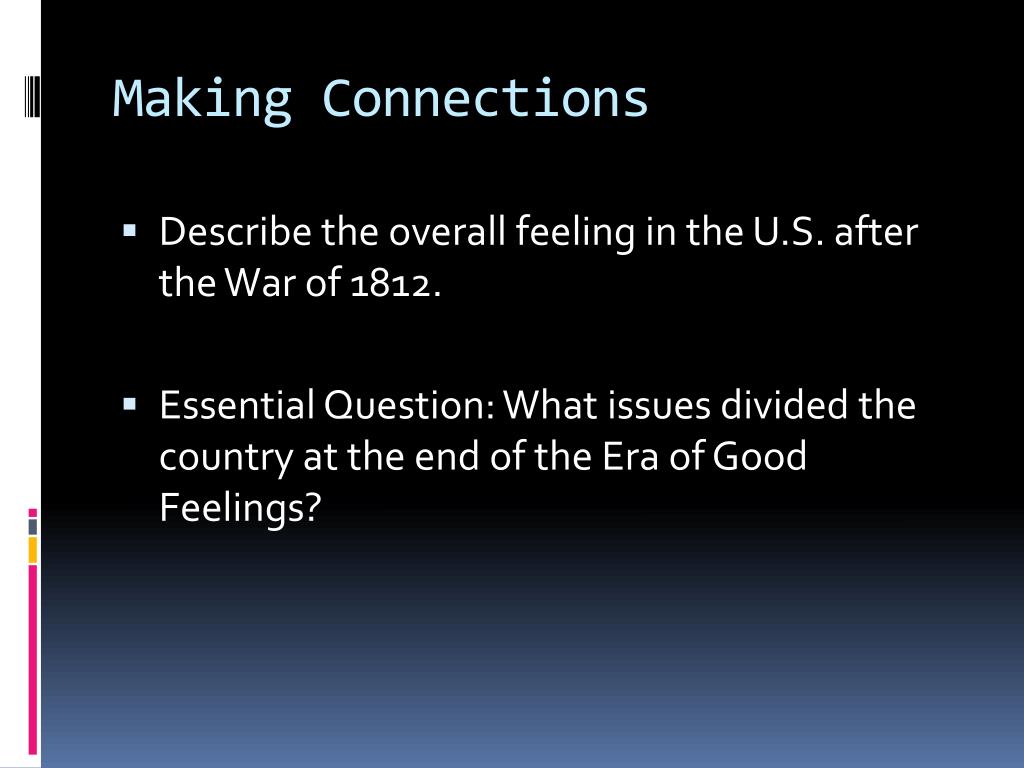 Making Connections

▪ Describe the overall feeling in the U.S. after the War of 1812.

▪ Essential Question: What issues divided the country at the end of the Era of Good Feelings?